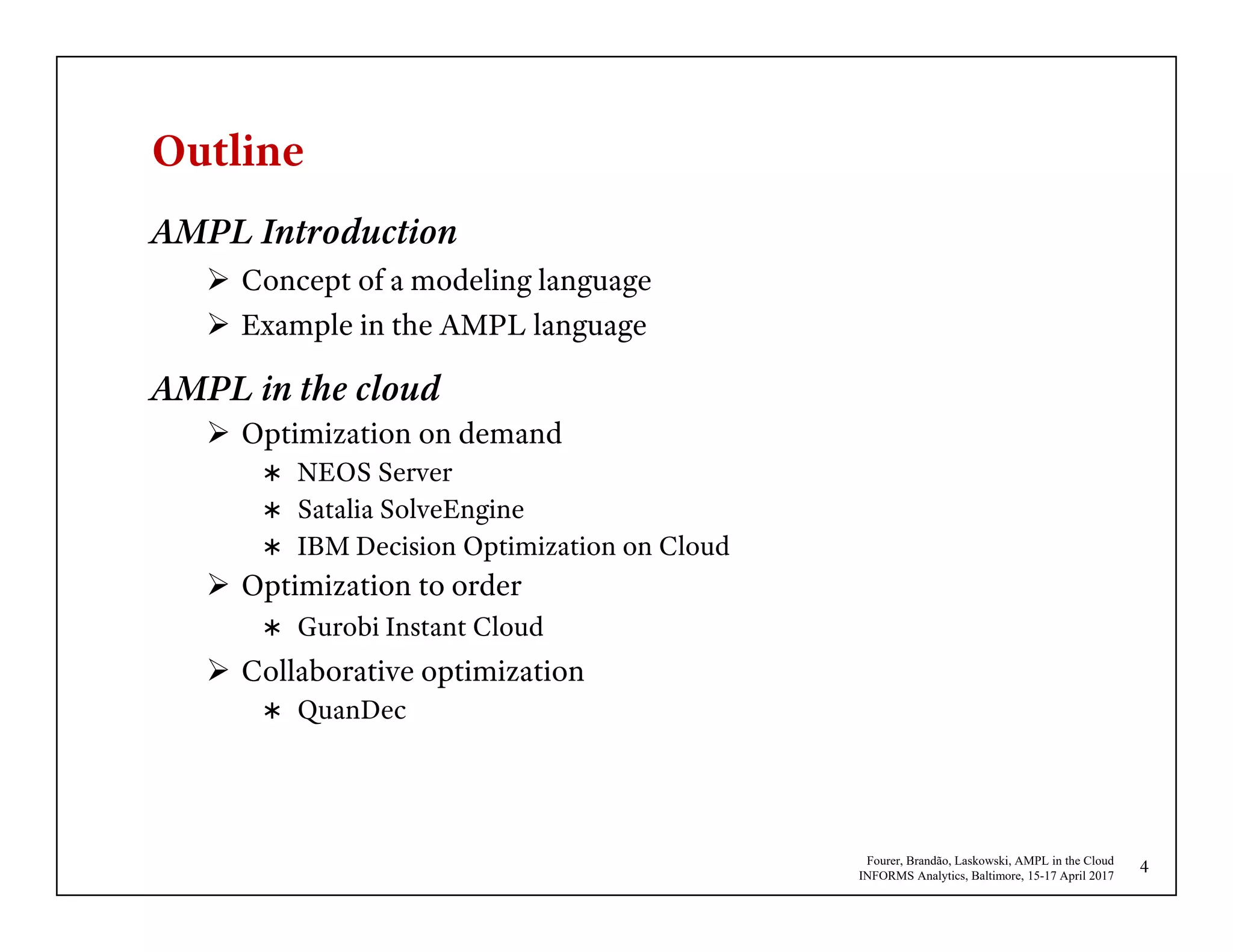 Outline

AMPL Introduction

➢ Concept of a modeling language

➢ Example in the AMPL language

AMPL in the cloud

➢ Optimization on demand

∗ NEOS Server

∗ Satalia SolveEngine

∗ IBM Decision Optimization on Cloud

➢ Optimization to order

∗ Gurobi Instant Cloud

➢ Collaborative optimization

∗ QuanDec

Fourer, Brandão, Laskowski, AMPL in the Cloud
INFORMS Analytics, Baltimore, 15-17 April 2017

4